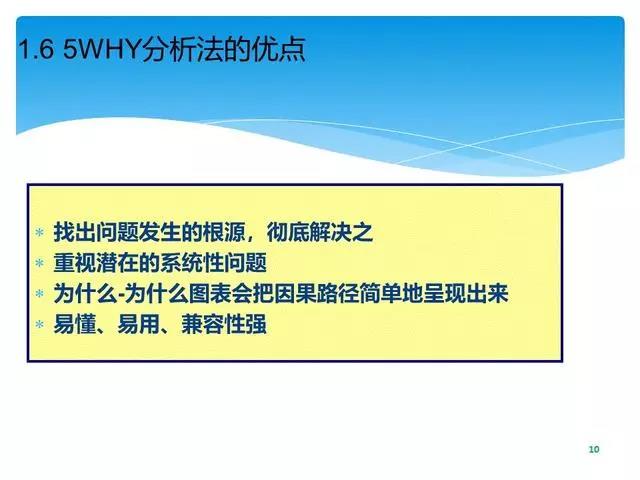 1.6 5WHY分析法的优点

* 找出问题发生的根源，彻底解决之
* 重视潜在的系统性问题
* 为什么-为什么图表会把因果路径简单地呈现出来
* 易懂、易用、兼容性强

10